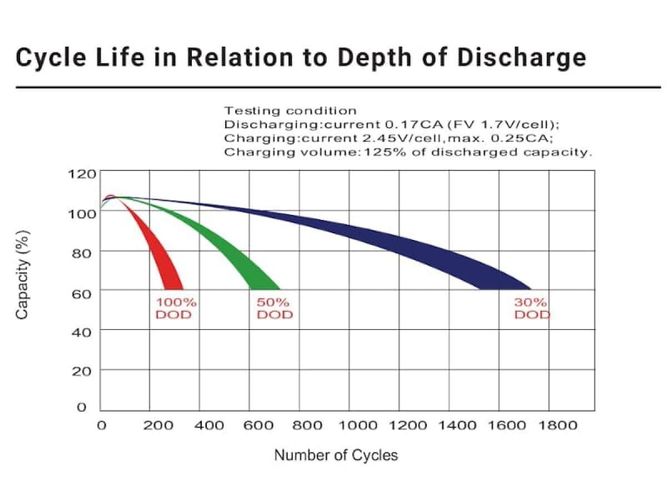 Cycle Life in Relation to Depth of Discharge

Testing condition
Discharging:current 0.17CA (FV 1.7V/cell);
Charging:current 2.45V/cell,max. 0.25CA;
Charging volume:125% of discharged capacity.

Capacity (%)

120
100
80
60
40
20
0

100% DOD
50% DOD
30% DOD

0 200 400 600 800 1000 1200 1400 1600 1800

Number of Cycles